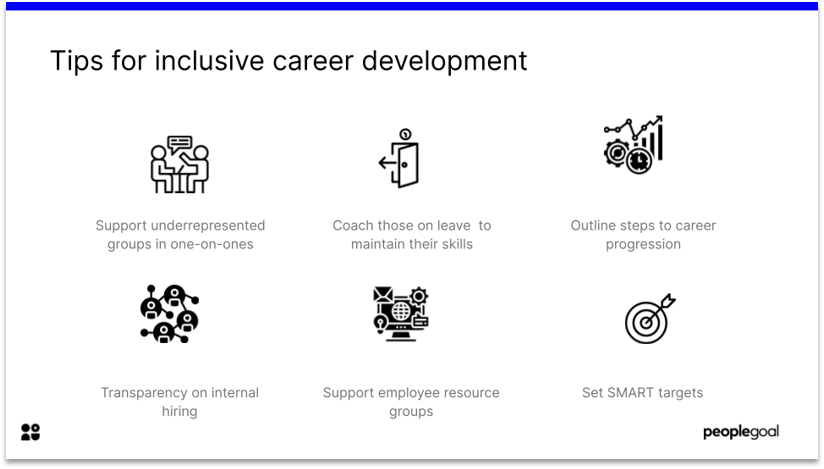 Tips for inclusive career development

Support underrepresented groups in one-on-ones

Coach those on leave to maintain their skills

Outline steps to career progression

Transparency on internal hiring

Support employee resource groups

Set SMART targets

peoplegoal